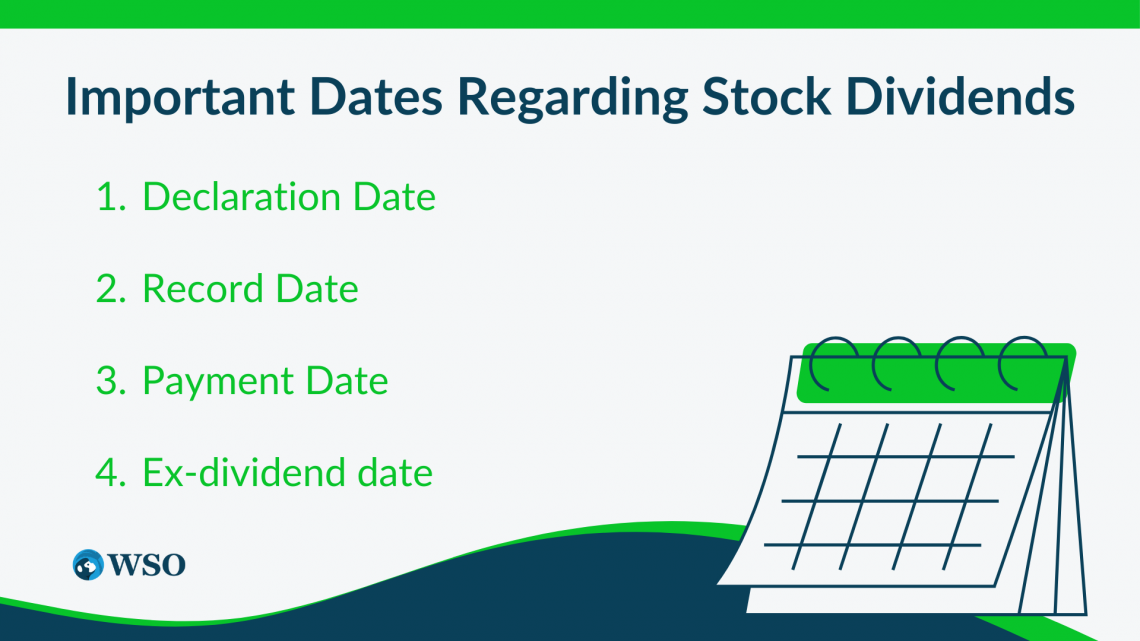 Important Dates Regarding Stock Dividends

1. Declaration Date
2. Record Date
3. Payment Date
4. Ex-dividend date

WSO